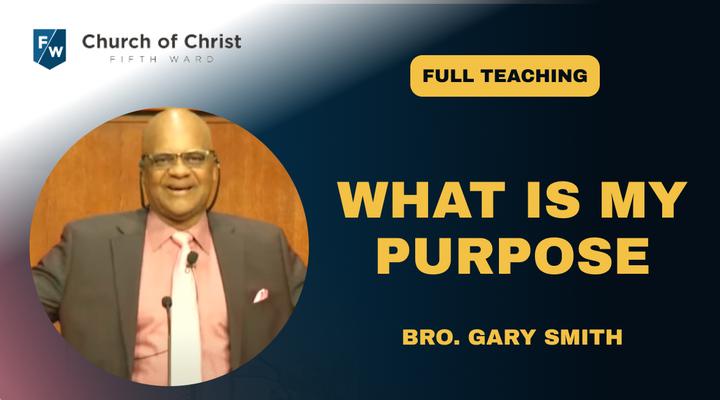 F/W
Church of Christ
FIFTH WARD

FULL TEACHING

WHAT IS MY PURPOSE

BRO. GARY SMITH